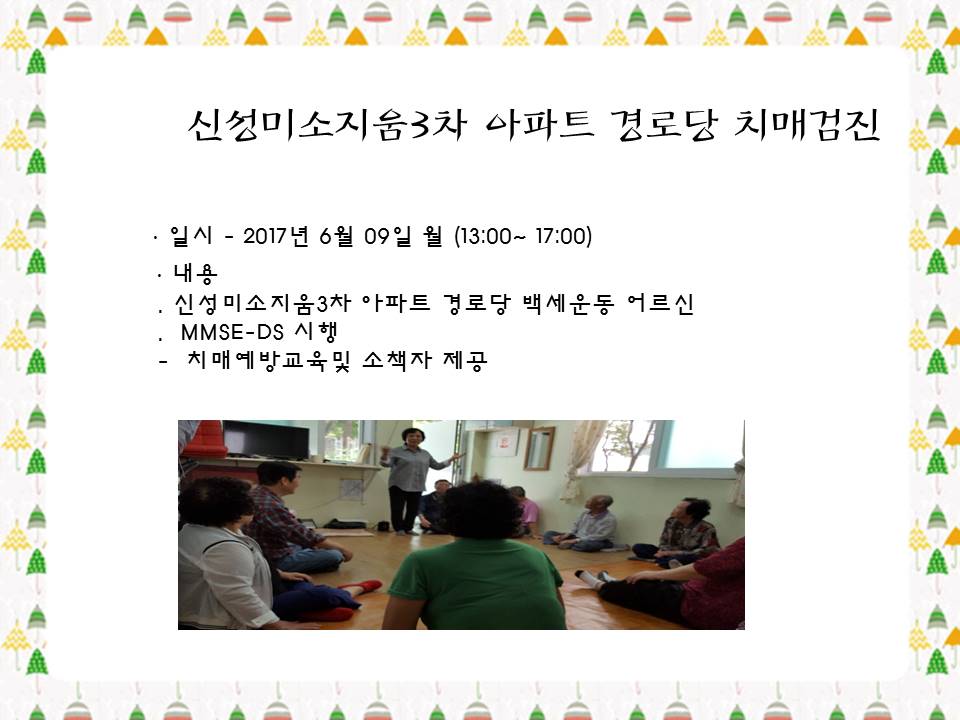 신성미소지움3차 아파트 경로당 치매검진

· 일시 - 2017년 6월 09일 월 (13:00~ 17:00)

· 내용

. 신성미소지움3차 아파트 경로당 백세운동 어르신

. MMSE-DS 시행

- 치매예방교육및 소책자 제공